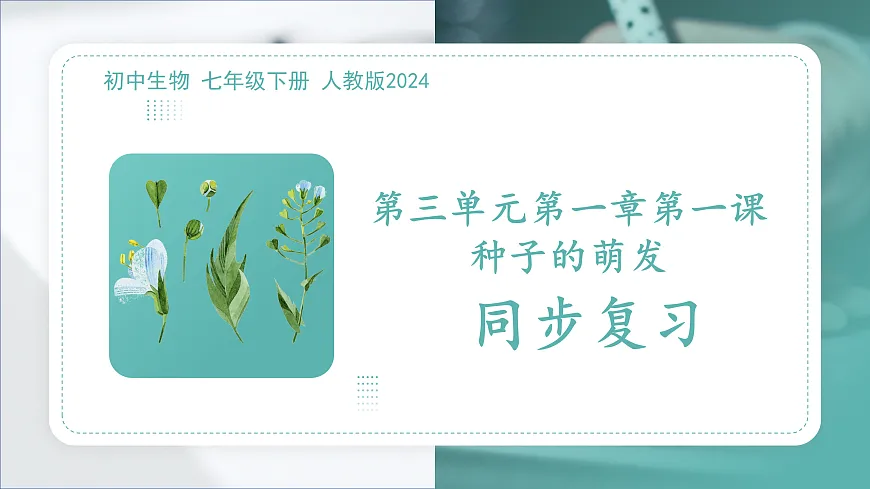 初中生物 七年级下册 人教版2024

第三单元第一章第一课
种子的萌发
同步复习